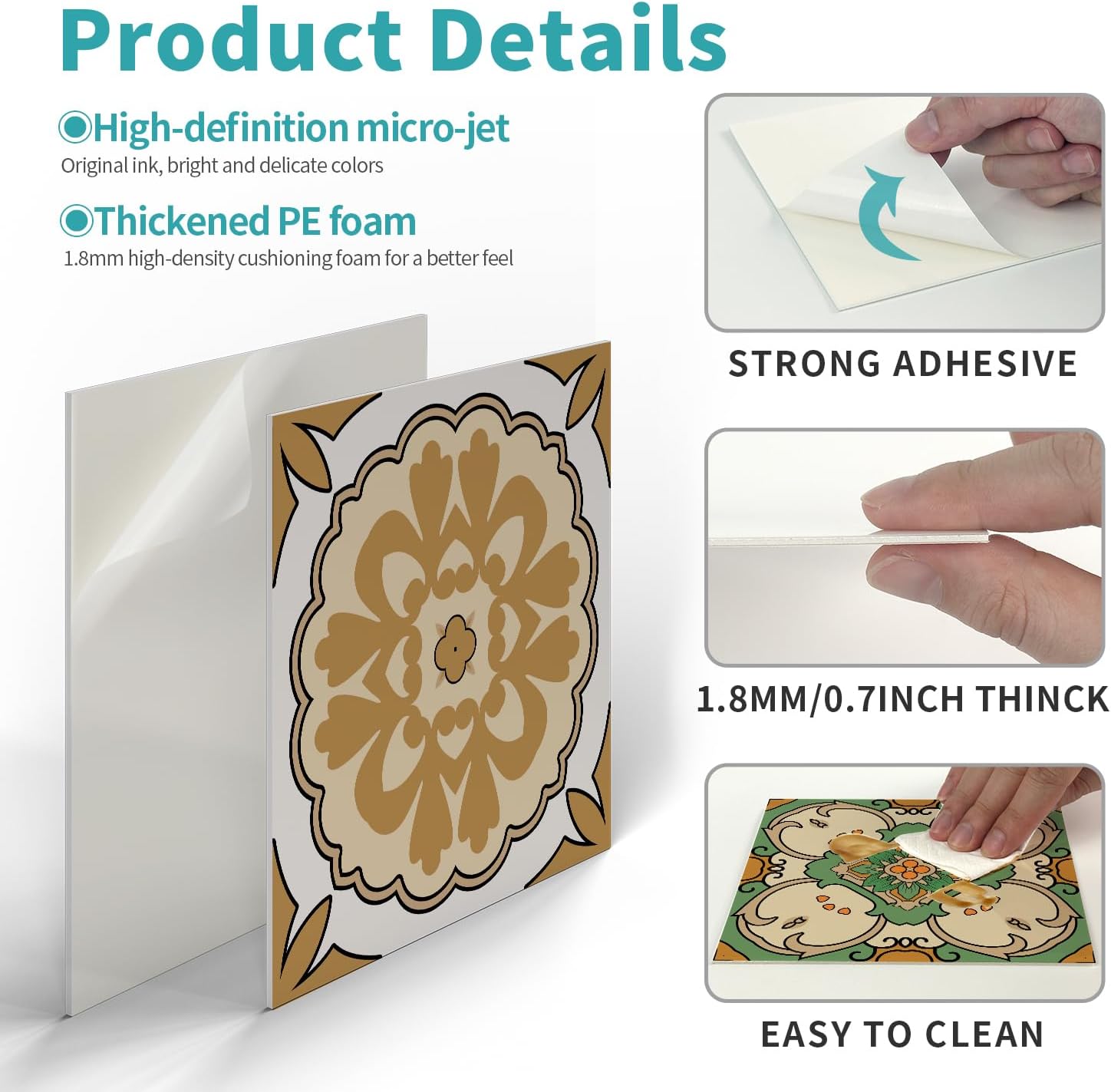 Product Details

High-definition micro-jet
Original ink, bright and delicate colors

Thickened PE foam
1.8mm high-density cushioning foam for a better feel

STRONG ADHESIVE

1.8MM/0.7INCH THINCK

EASY TO CLEAN